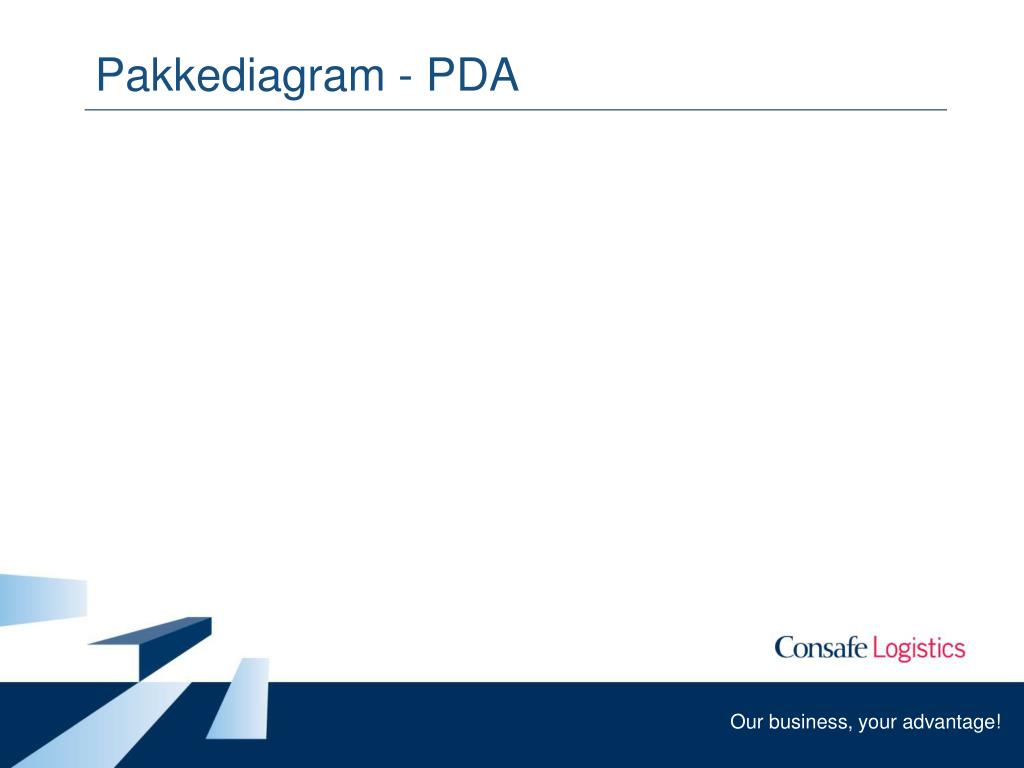 Pakkediagram - PDA

Consafe Logistics

Our business, your advantage!